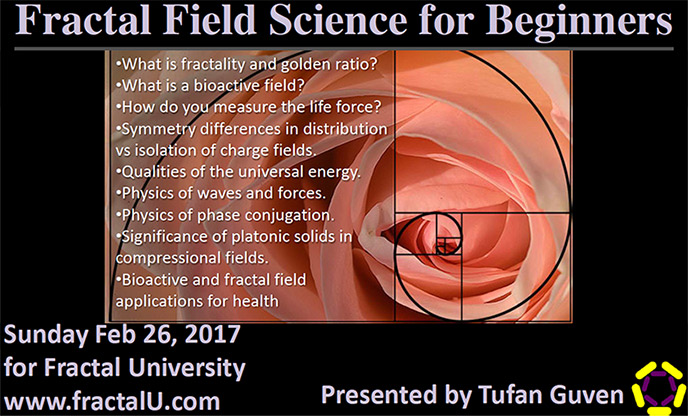 Fractal Field Science for Beginners

•What is fractality and golden ratio?
•What is a bioactive field?
•How do you measure the life force?
•Symmetry differences in distribution vs isolation of charge fields.
•Qualities of the universal energy.
•Physics of waves and forces.
•Physics of phase conjugation.
•Significance of platonic solids in compressional fields.
•Bioactive and fractal field applications for health

Sunday Feb 26, 2017
for Fractal University
www.fractalU.com

Presented by Tufan Guven